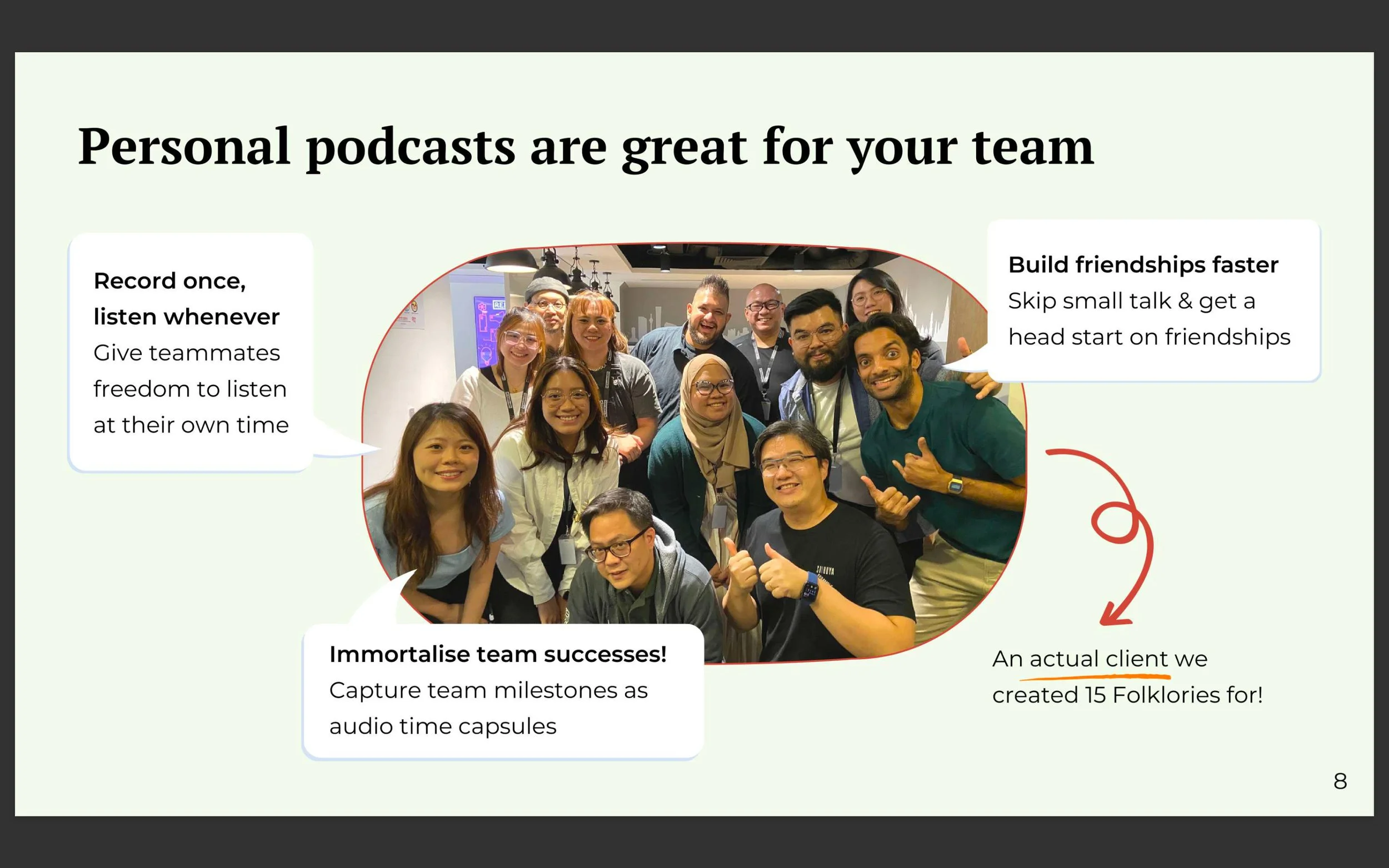 Personal podcasts are great for your team

Record once, listen whenever
Give teammates freedom to listen at their own time

Build friendships faster
Skip small talk & get a head start on friendships

Immortalise team successes!
Capture team milestones as audio time capsules

An actual client we created 15 Folklories for!

8